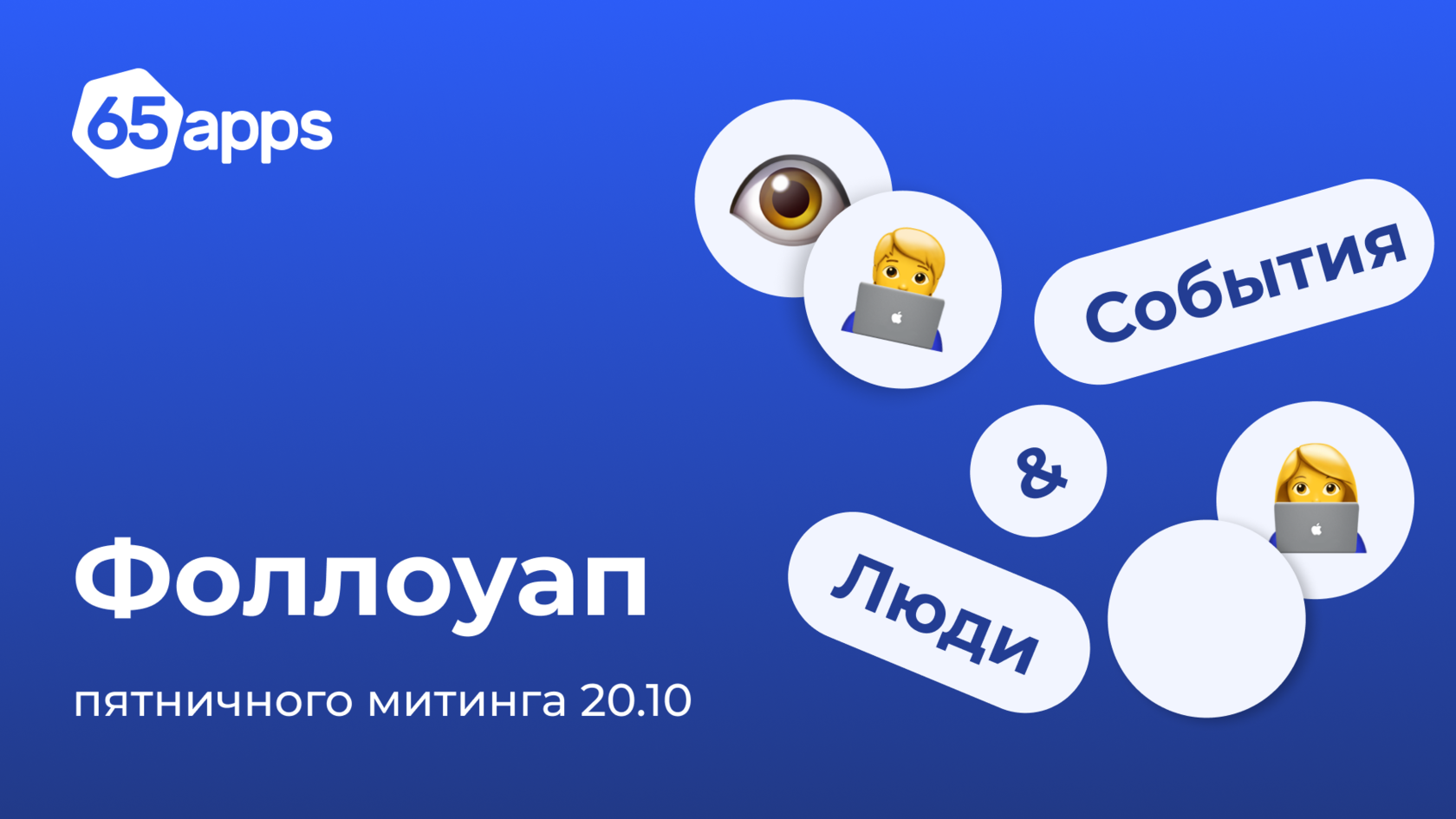 65apps

События

&

Люди

Фоллоуап

пятничного митинга 20.10